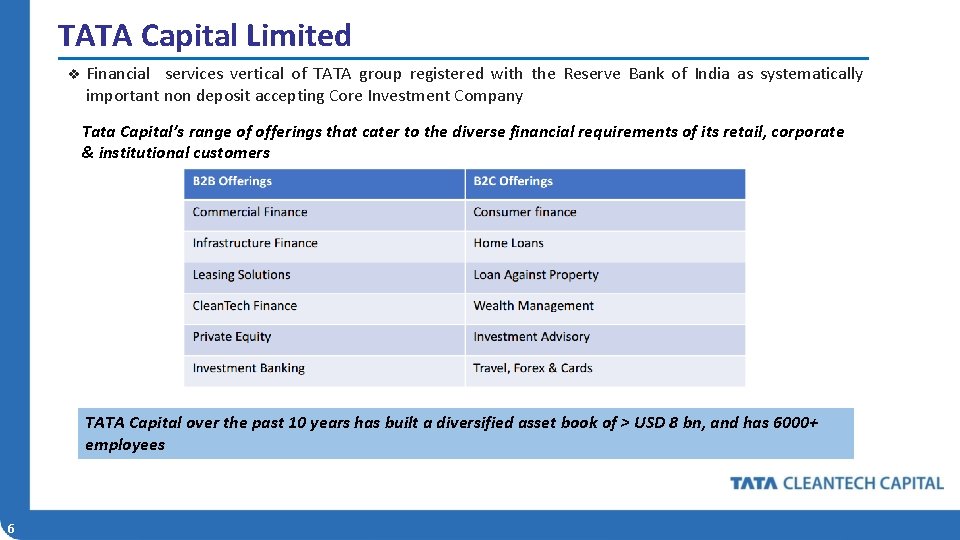 TATA Capital Limited

❖ Financial services vertical of TATA group registered with the Reserve Bank of India as systematically important non deposit accepting Core Investment Company

Tata Capital's range of offerings that cater to the diverse financial requirements of its retail, corporate & institutional customers

| B2B Offerings | B2C Offerings |
|---|---|
| Commercial Finance | Consumer finance |
| Infrastructure Finance | Home Loans |
| Leasing Solutions | Loan Against Property |
| CleanTech Finance | Wealth Management |
| Private Equity | Investment Advisory |
| Investment Banking | Travel, Forex & Cards |

TATA Capital over the past 10 years has built a diversified asset book of > USD 8 bn, and has 6000+ employees

TATA CLEANTECH CAPITAL

6